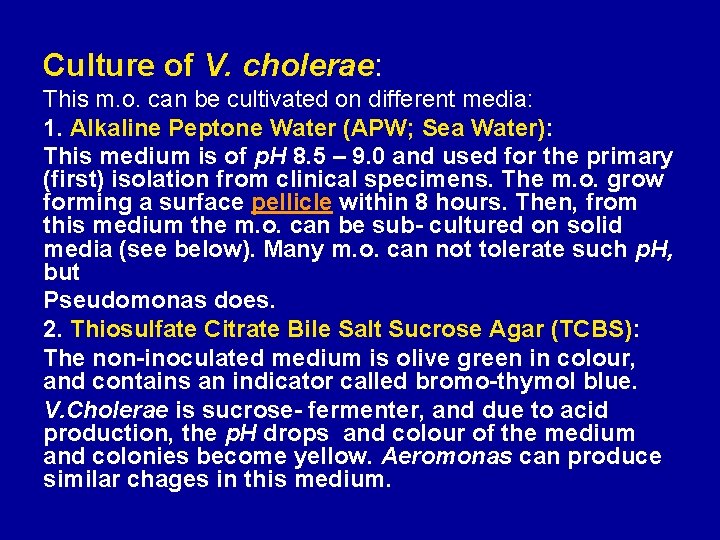 Culture of V. cholerae:

This m.o. can be cultivated on different media:

1. Alkaline Peptone Water (APW; Sea Water):

This medium is of pH 8.5 – 9.0 and used for the primary (first) isolation from clinical specimens. The m.o. grow forming a surface pellicle within 8 hours. Then, from this medium the m.o. can be sub- cultured on solid media (see below). Many m.o. can not tolerate such pH, but

Pseudomonas does.

2. Thiosulfate Citrate Bile Salt Sucrose Agar (TCBS):

The non-inoculated medium is olive green in colour, and contains an indicator called bromo-thymol blue.

V.Cholerae is sucrose- fermenter, and due to acid production, the pH drops and colour of the medium and colonies become yellow. Aeromonas can produce similar chages in this medium.